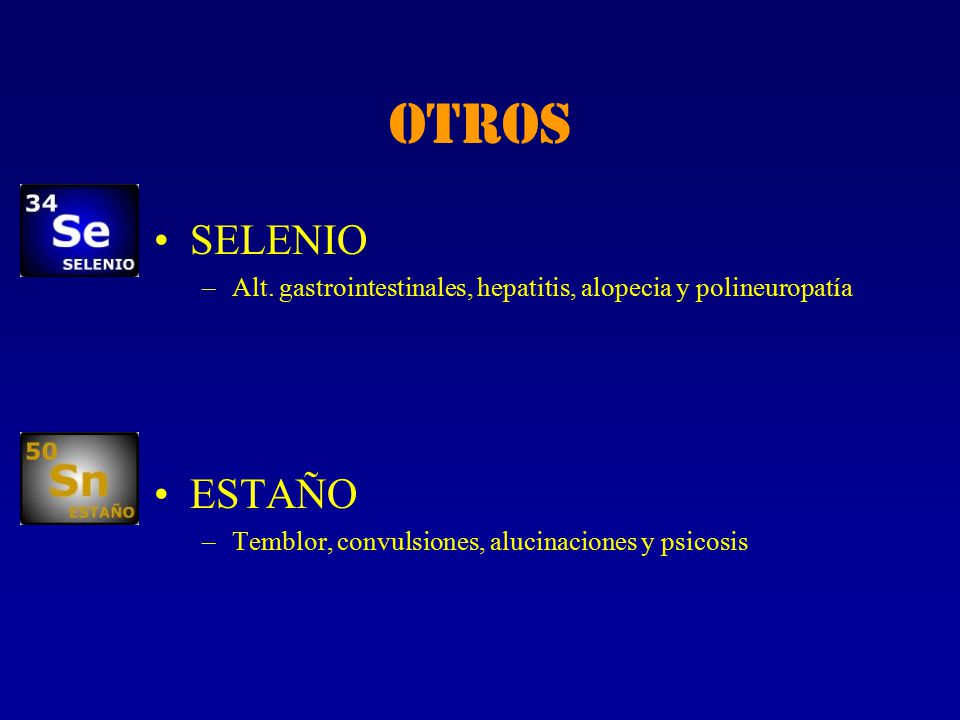 OTROS

34
Se
SELENIO

• SELENIO
– Alt. gastrointestinales, hepatitis, alopecia y polineuropatía

50
Sn
ESTAÑO

• ESTAÑO
– Temblor, convulsiones, alucinaciones y psicosis